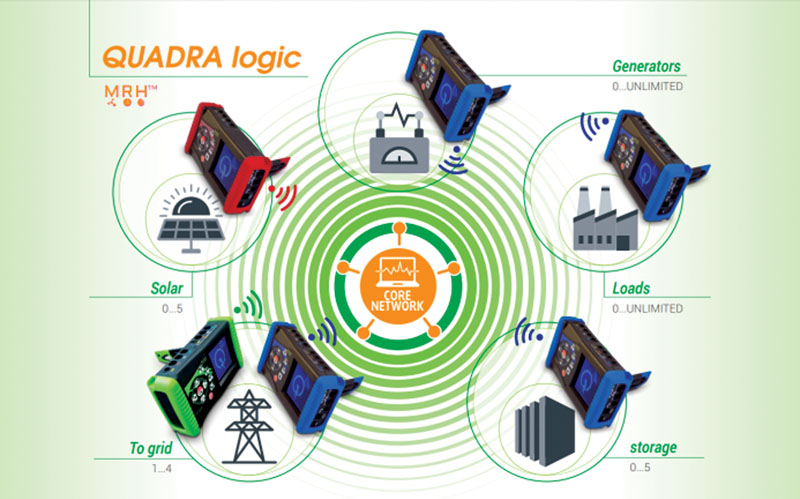 QUADRA logic

MRH™

Generators
0...UNLIMITED

Solar
0...5

CORE NETWORK

Loads
0...UNLIMITED

To grid
1...4

storage
0...5